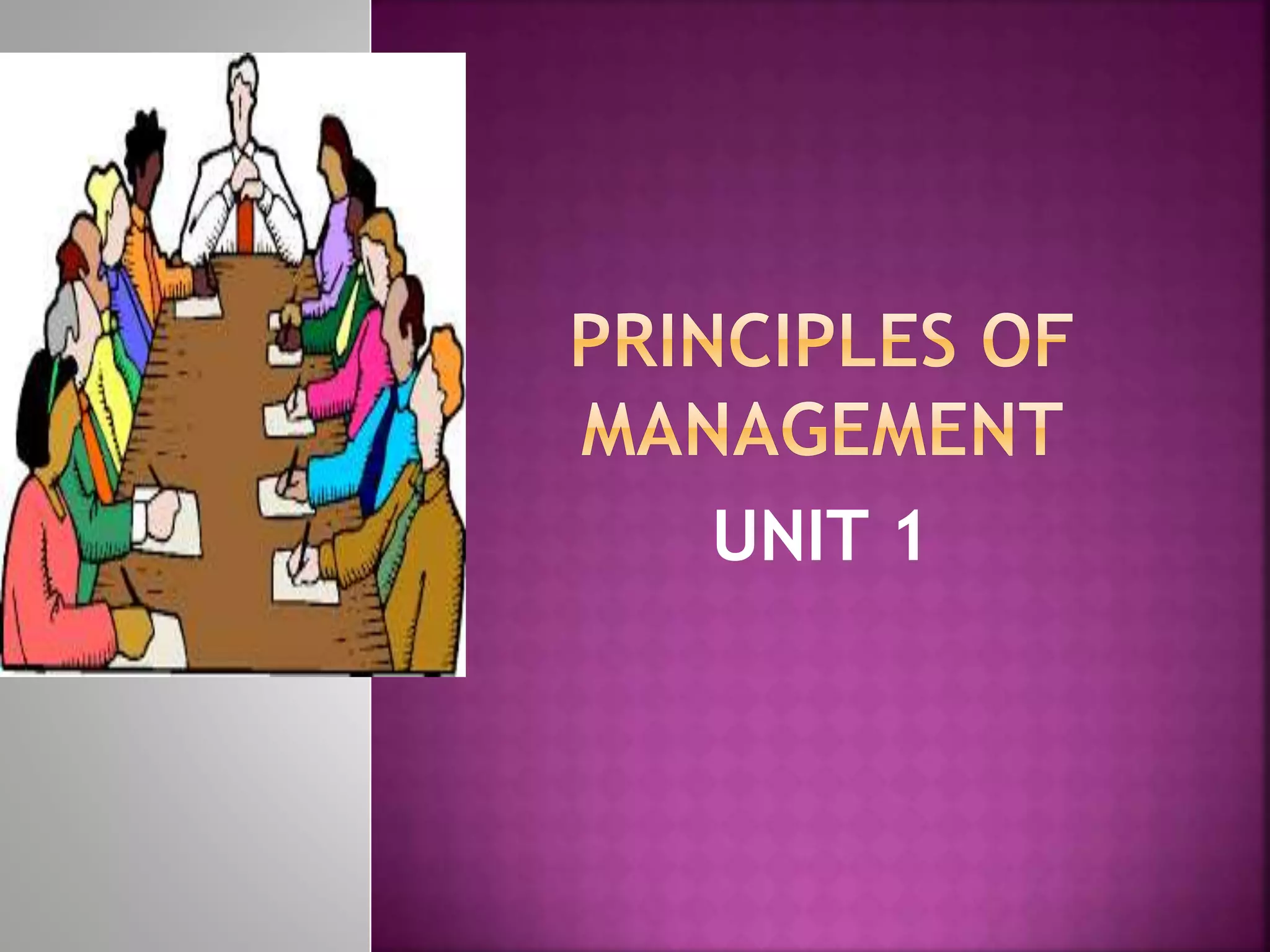 PRINCIPLES OF MANAGEMENT

UNIT 1